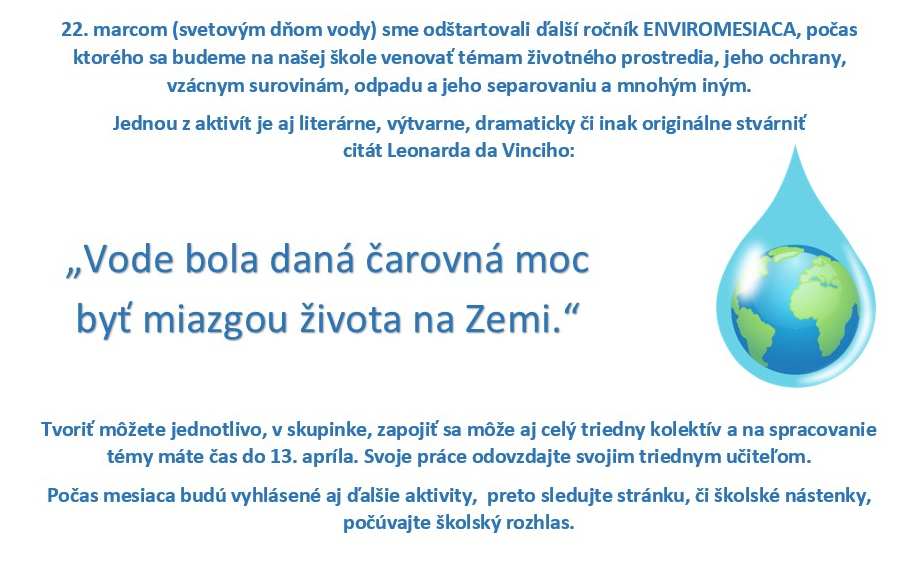 22. marcom (svetovým dňom vody) sme odštartovali ďalší ročník ENVIROMESIACA, počas ktorého sa budeme na našej škole venovať témam životného prostredia, jeho ochrany, vzácnym surovinám, odpadu a jeho separovaniu a mnohým iným.

Jednou z aktivít je aj literárne, výtvarne, dramaticky či inak originálne stvárniť citát Leonarda da Vinciho:

„Vode bola daná čarovná moc byť miazgou života na Zemi.“

Tvoriť môžete jednotlivo, v skupinke, zapojiť sa môže aj celý triedny kolektív a na spracovanie témy máte čas do 13. apríla. Svoje práce odovzdajte svojim triednym učiteľom.

Počas mesiaca budú vyhlásené aj ďalšie aktivity, preto sledujte stránku, či školské nástenky, počúvajte školský rozhlas.